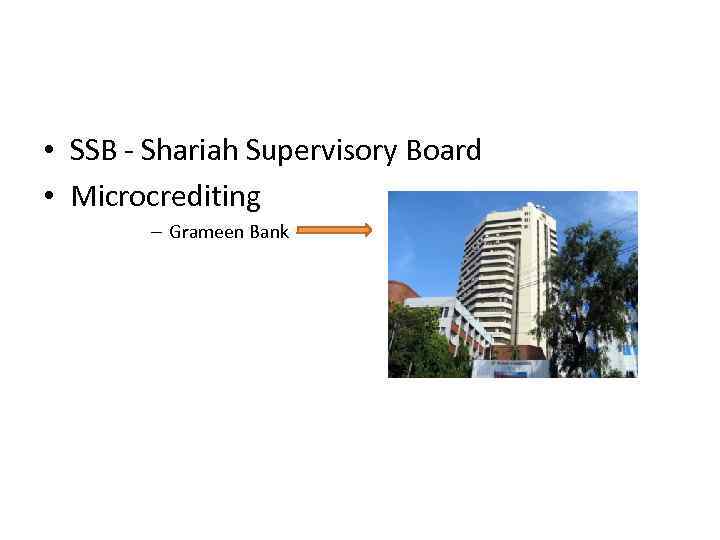 • SSB - Shariah Supervisory Board
• Microcrediting
– Grameen Bank